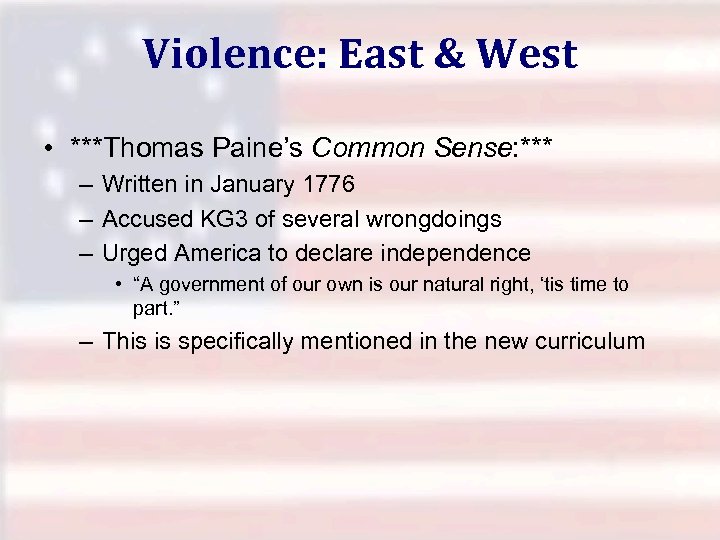 Violence: East & West

• ***Thomas Paine's Common Sense:***
– Written in January 1776
– Accused KG3 of several wrongdoings
– Urged America to declare independence
• "A government of our own is our natural right, 'tis time to part."
– This is specifically mentioned in the new curriculum